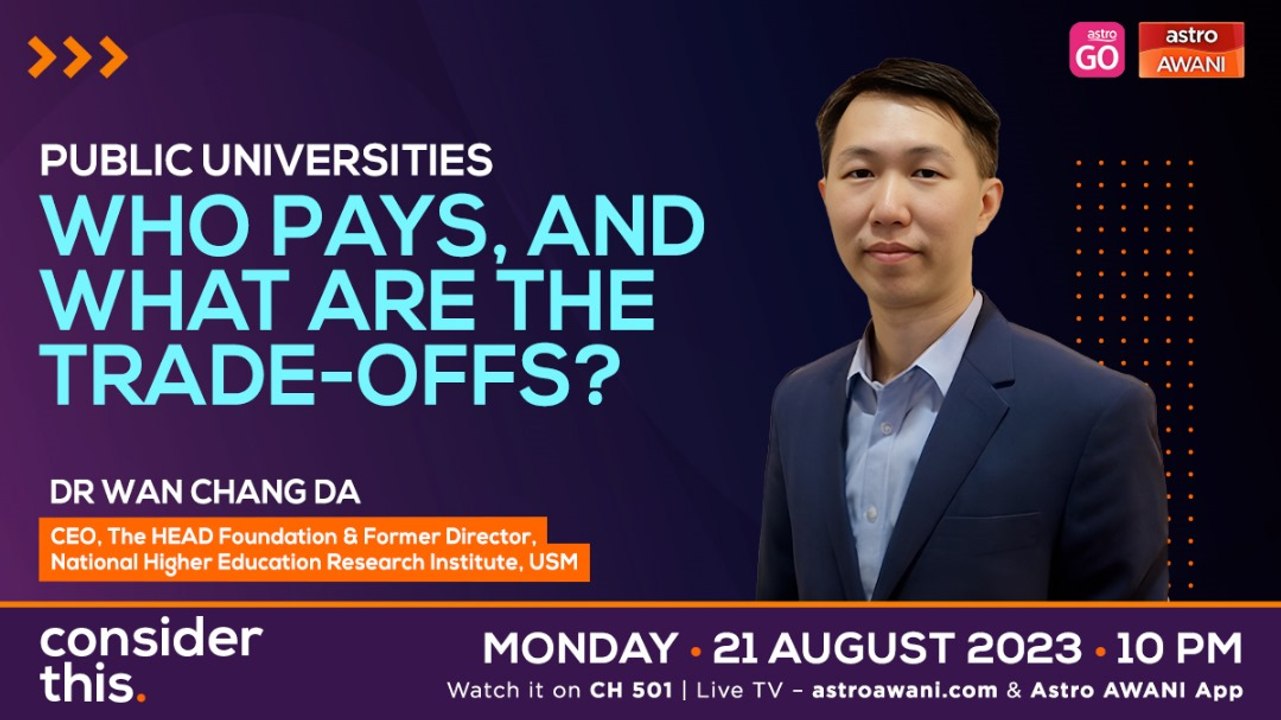 astro GO

astro AWANI

PUBLIC UNIVERSITIES

WHO PAYS, AND WHAT ARE THE TRADE-OFFS?

DR WAN CHANG DA

CEO, The HEAD Foundation & Former Director, National Higher Education Research Institute, USM

consider this.

MONDAY • 21 AUGUST 2023 • 10 PM

Watch it on CH 501 | Live TV – astroawani.com & Astro AWANI App